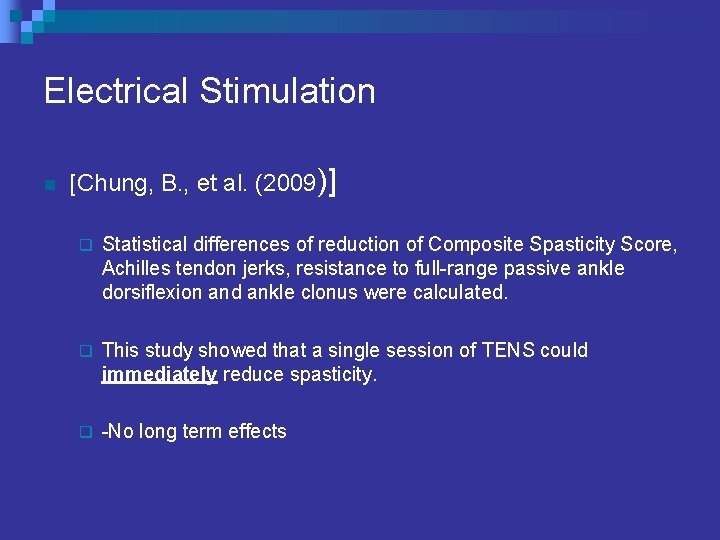 Electrical Stimulation

[Chung, B., et al. (2009)]

Statistical differences of reduction of Composite Spasticity Score, Achilles tendon jerks, resistance to full-range passive ankle dorsiflexion and ankle clonus were calculated.

This study showed that a single session of TENS could immediately reduce spasticity.

-No long term effects